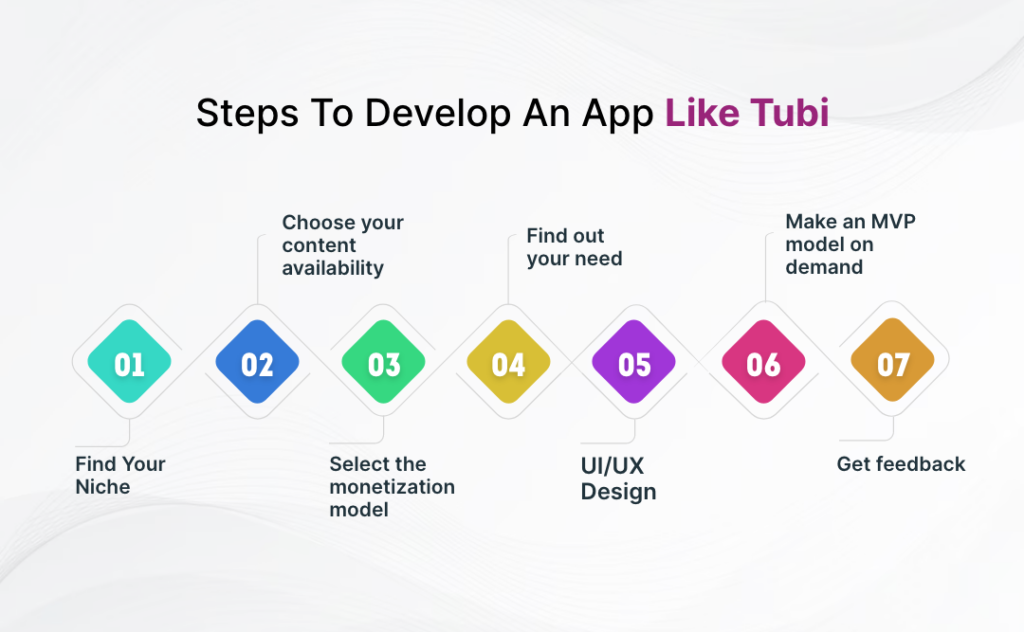 Steps To Develop An App Like Tubi

01
Find Your Niche

02
Choose your content availability

03
Select the monetization model

04
Find out your need

05
UI/UX Design

06
Make an MVP model on demand

07
Get feedback